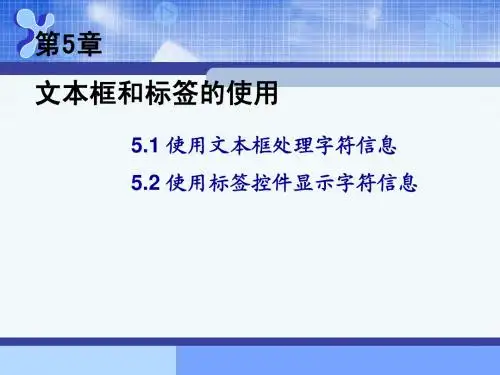 第5章

文本框和标签的使用

5.1 使用文本框处理字符信息

5.2 使用标签控件显示字符信息